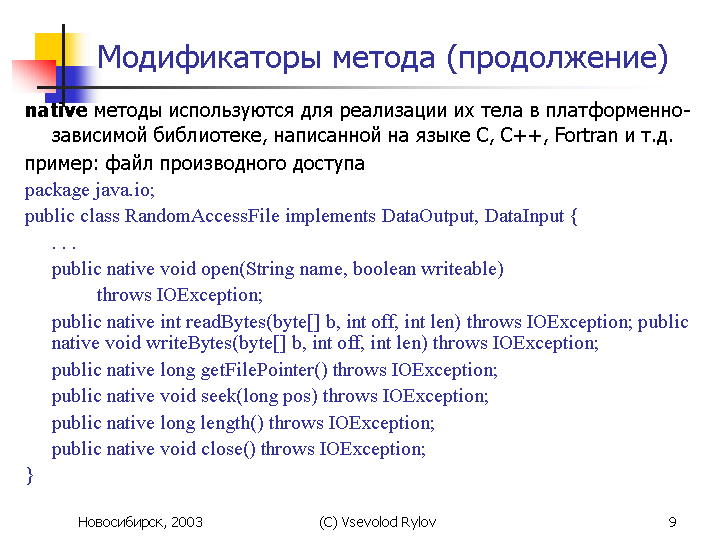 Модификаторы метода (продолжение)

native методы используются для реализации их тела в платформенно-зависимой библиотеке, написанной на языке C, C++, Fortran и т.д.

пример: файл производного доступа

package java.io;

public class RandomAccessFile implements DataOutput, DataInput {

. . .

public native void open(String name, boolean writeable)
throws IOException;

public native int readBytes(byte[] b, int off, int len) throws IOException; public native void writeBytes(byte[] b, int off, int len) throws IOException;

public native long getFilePointer() throws IOException;

public native void seek(long pos) throws IOException;

public native long length() throws IOException;

public native void close() throws IOException;

}

Новосибирск, 2003

(C) Vsevolod Rylov

9